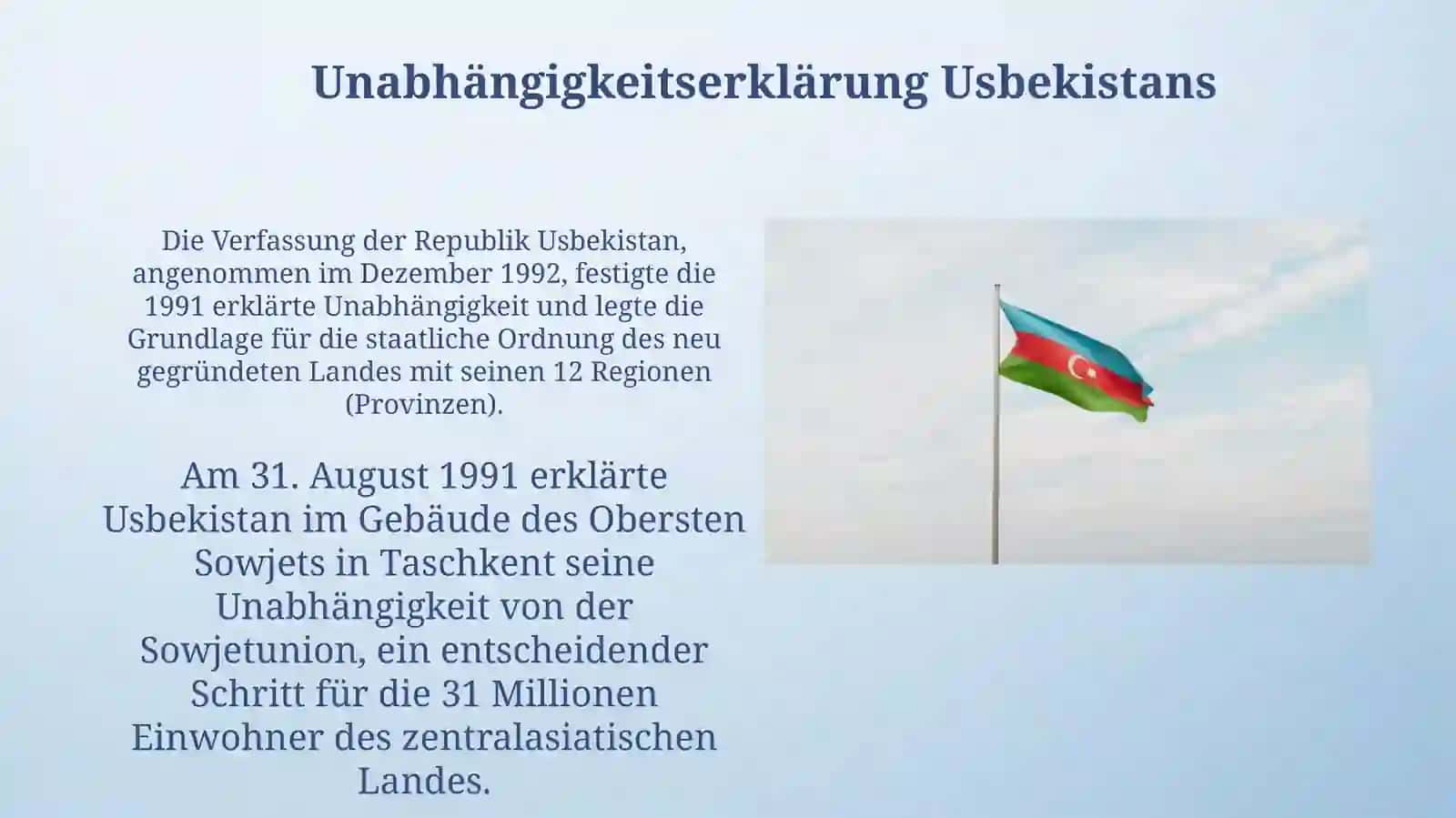 Unabhängigkeitserklärung Usbekistans

Die Verfassung der Republik Usbekistan, angenommen im Dezember 1992, festigte die 1991 erklärte Unabhängigkeit und legte die Grundlage für die staatliche Ordnung des neu gegründeten Landes mit seinen 12 Regionen (Provinzen).

Am 31. August 1991 erklärte Usbekistan im Gebäude des Obersten Sowjets in Taschkent seine Unabhängigkeit von der Sowjetunion, ein entscheidender Schritt für die 31 Millionen Einwohner des zentralasiatischen Landes.